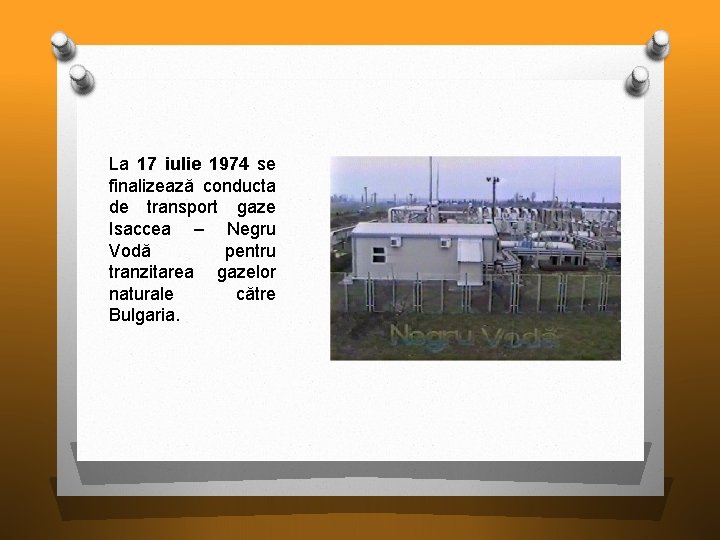 La 17 iulie 1974 se finalizează conducta de transport gaze Isaccea – Negru Vodă pentru tranzitarea gazelor naturale către Bulgaria.

Negru Vodă